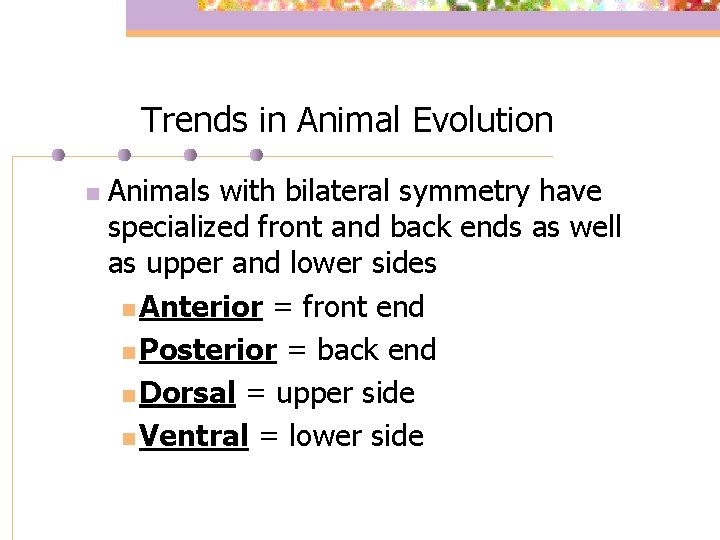 Trends in Animal Evolution

Animals with bilateral symmetry have specialized front and back ends as well as upper and lower sides

Anterior = front end

Posterior = back end

Dorsal = upper side

Ventral = lower side